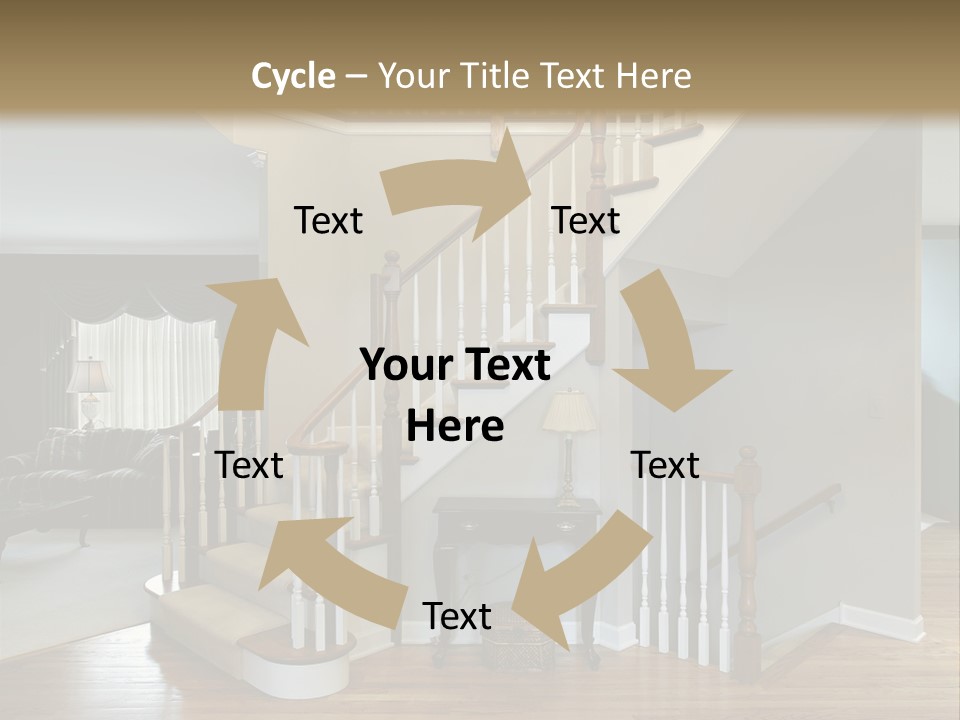 Cycle – Your Title Text Here

Text

Text

Your Text Here

Text

Text

Text